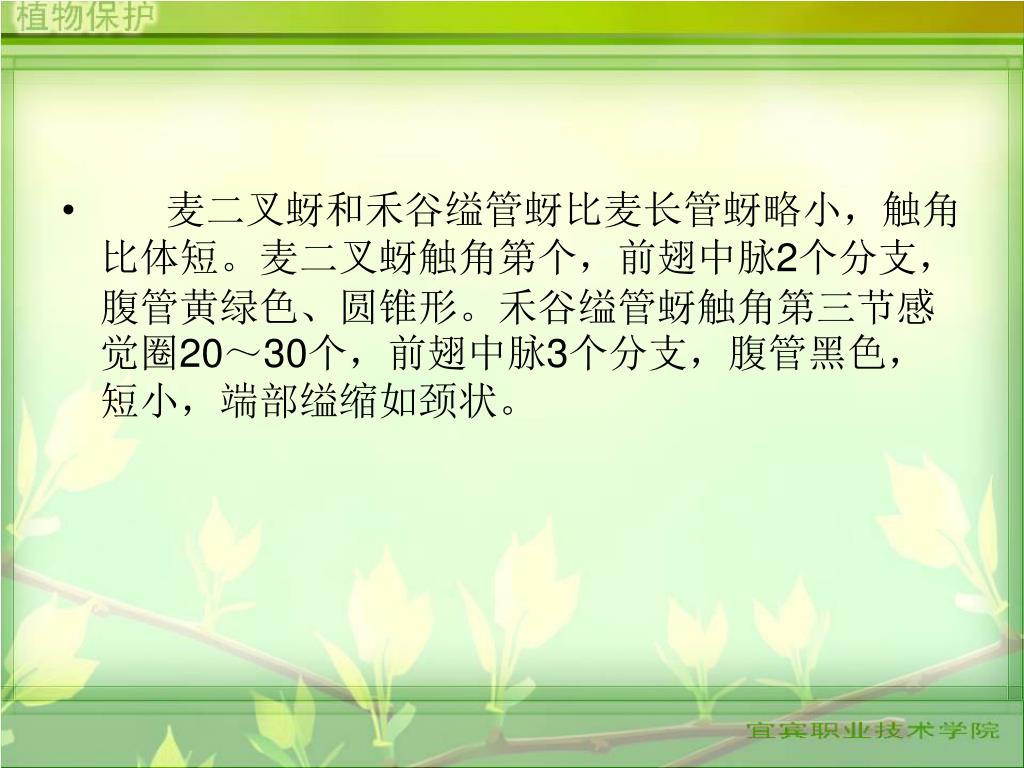 植物保护

• 麦二叉蚜和禾谷缢管蚜比麦长管蚜略小，触角比体短。麦二叉蚜触角第个，前翅中脉2个分支，腹管黄绿色、圆锥形。禾谷缢管蚜触角第三节感觉圈20～30个，前翅中脉3个分支，腹管黑色，短小，端部缢缩如颈状。

宜宾职业技术学院